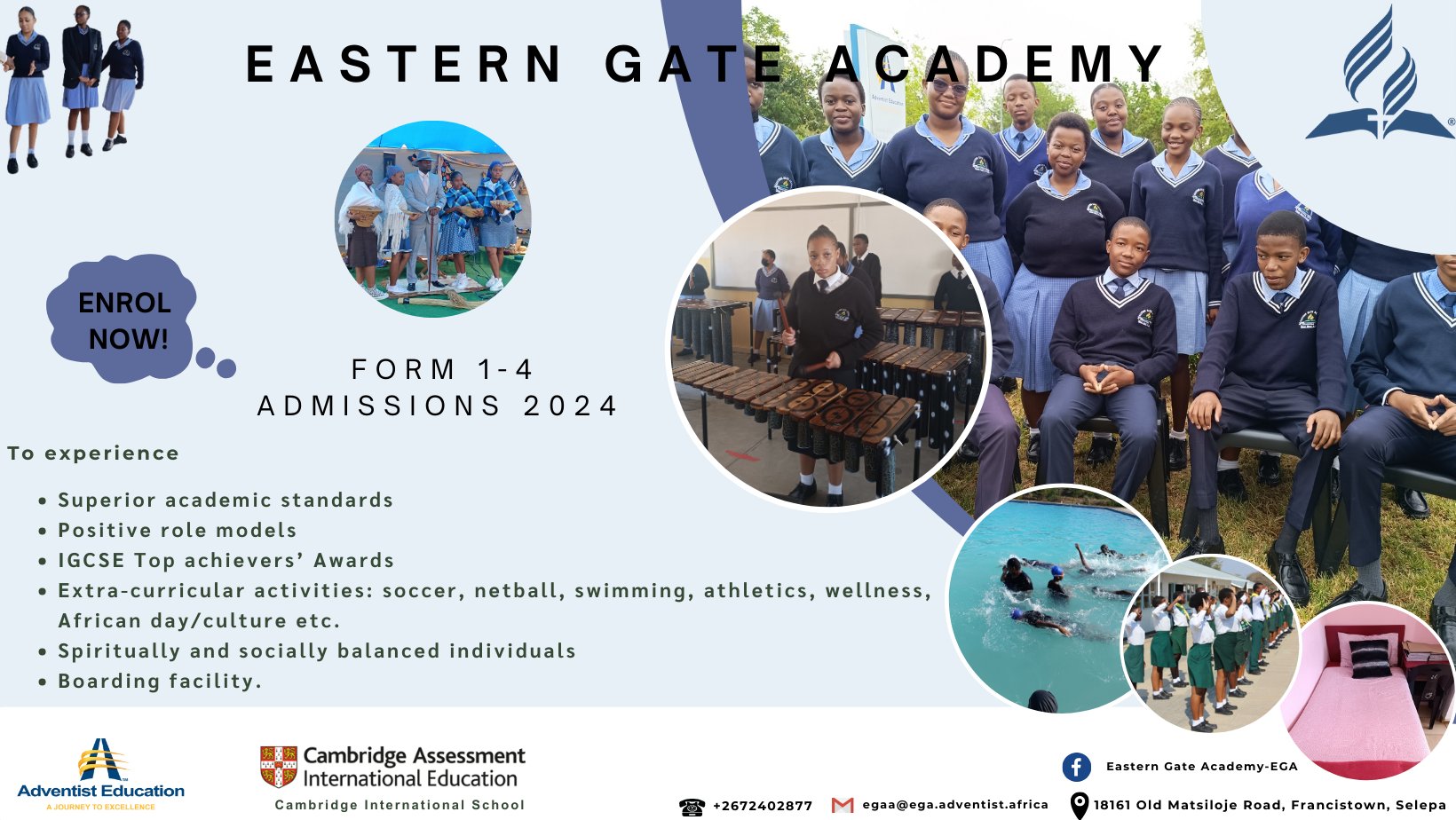 EASTERN GATE ACADEMY

ENROL NOW!

FORM 1-4
ADMISSIONS 2024

To experience

• Superior academic standards
• Positive role models
• IGCSE Top achievers' Awards
• Extra-curricular activities: soccer, netball, swimming, athletics, wellness, African day/culture etc.
• Spiritually and socially balanced individuals
• Boarding facility.

Adventist Education
A JOURNEY TO EXCELLENCE

Cambridge Assessment International Education
Cambridge International School

Eastern Gate Academy-EGA

+2672402877 egaa@ega.adventist.africa 18161 Old Matsiloje Road, Francistown, Selepa